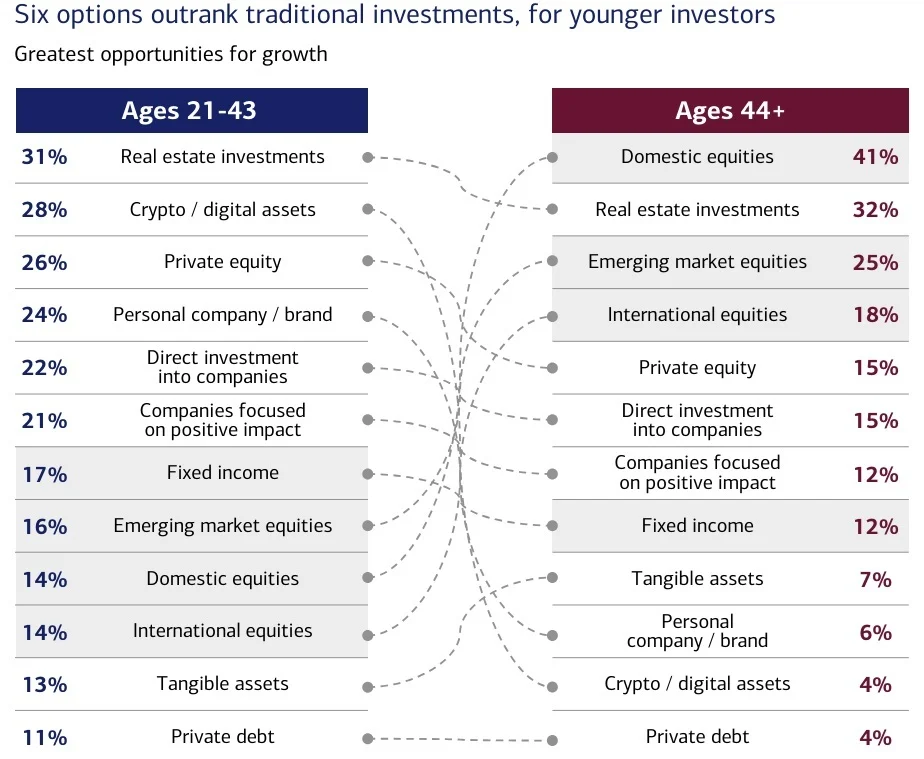 Six options outrank traditional investments, for younger investors

Greatest opportunities for growth

| Ages 21-43 | |
|---|---|
| 31% | Real estate investments |
| 28% | Crypto / digital assets |
| 26% | Private equity |
| 24% | Personal company / brand |
| 22% | Direct investment into companies |
| 21% | Companies focused on positive impact |
| 17% | Fixed income |
| 16% | Emerging market equities |
| 14% | Domestic equities |
| 14% | International equities |
| 13% | Tangible assets |
| 11% | Private debt |

| Ages 44+ | |
|---|---|
| Domestic equities | 41% |
| Real estate investments | 32% |
| Emerging market equities | 25% |
| International equities | 18% |
| Private equity | 15% |
| Direct investment into companies | 15% |
| Companies focused on positive impact | 12% |
| Fixed income | 12% |
| Tangible assets | 7% |
| Personal company / brand | 6% |
| Crypto / digital assets | 4% |
| Private debt | 4% |